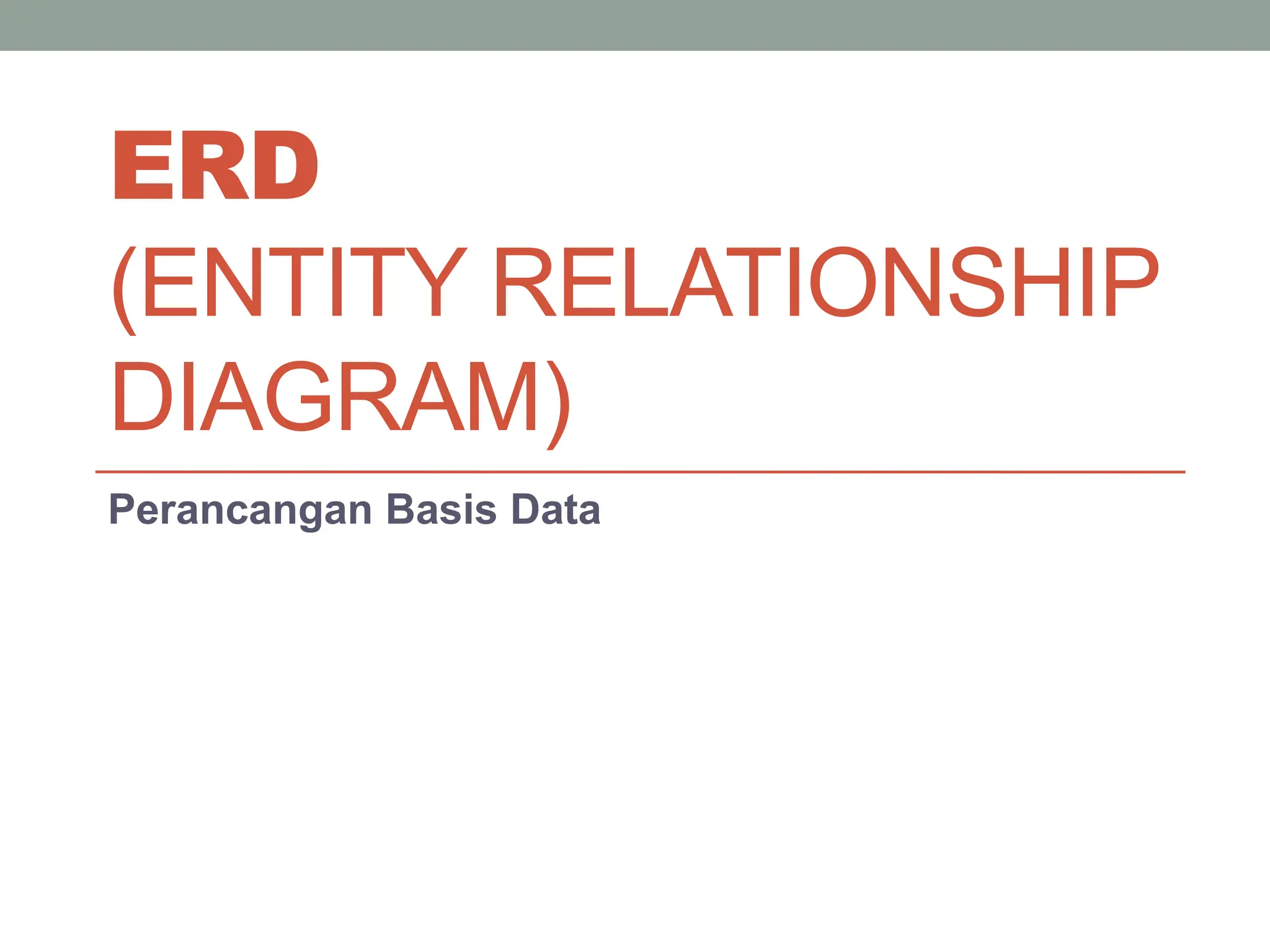 ERD
(ENTITY RELATIONSHIP DIAGRAM)

Perancangan Basis Data